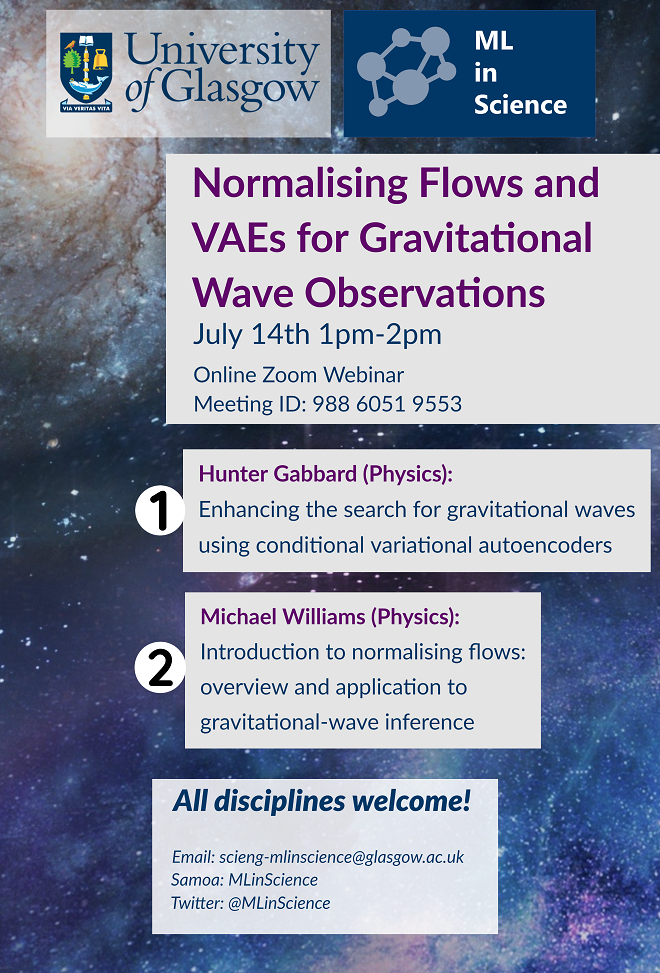 VIA VERITAS VITA

University of Glasgow

ML in Science

Normalising Flows and VAEs for Gravitational Wave Observations

July 14th 1pm-2pm

Online Zoom Webinar
Meeting ID: 988 6051 9553

1

Hunter Gabbard (Physics):
Enhancing the search for gravitational waves using conditional variational autoencoders

2

Michael Williams (Physics):
Introduction to normalising flows: overview and application to gravitational-wave inference

All disciplines welcome!

Email: scieng-mlinscience@glasgow.ac.uk
Samoa: MLinScience
Twitter: @MLinScience